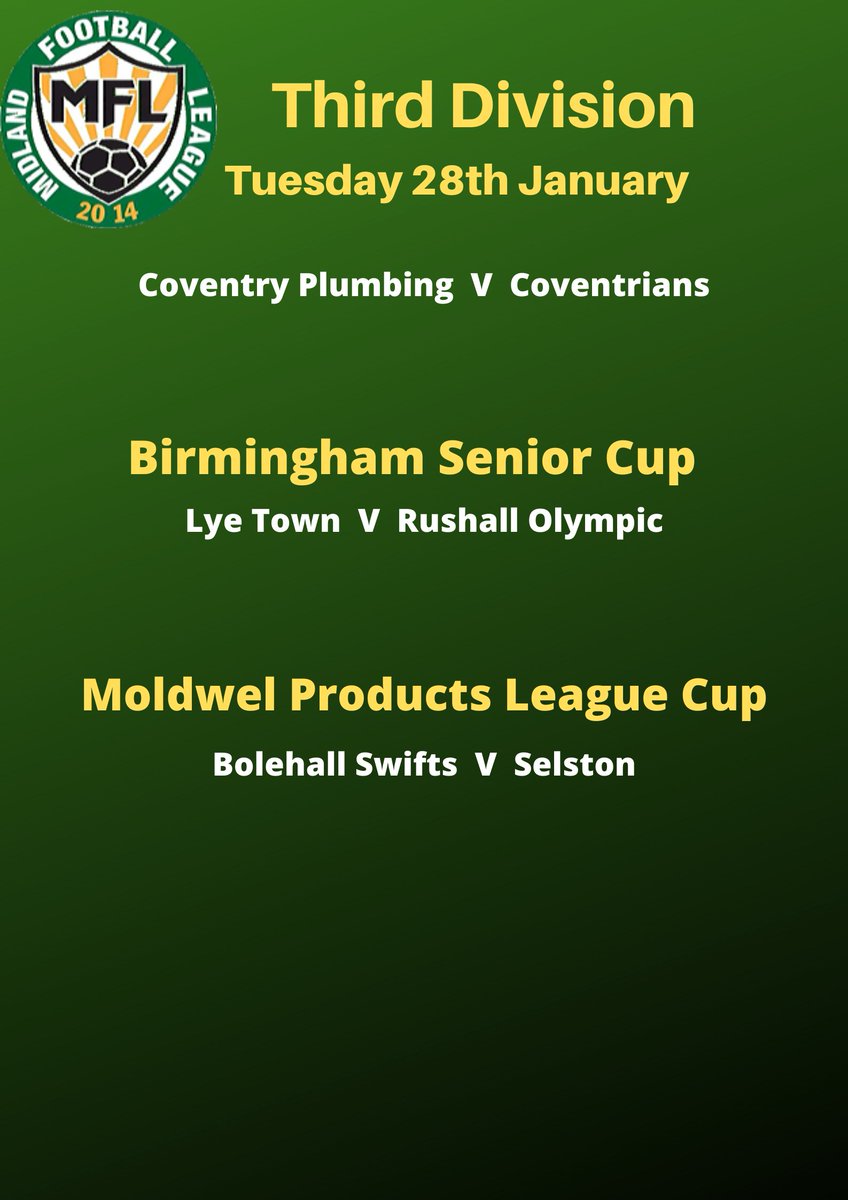 MIDLAND FOOTBALL LEAGUE
MFL
20 14

Third Division
Tuesday 28th January

Coventry Plumbing V Coventrians

Birmingham Senior Cup
Lye Town V Rushall Olympic

Moldwel Products League Cup
Bolehall Swifts V Selston